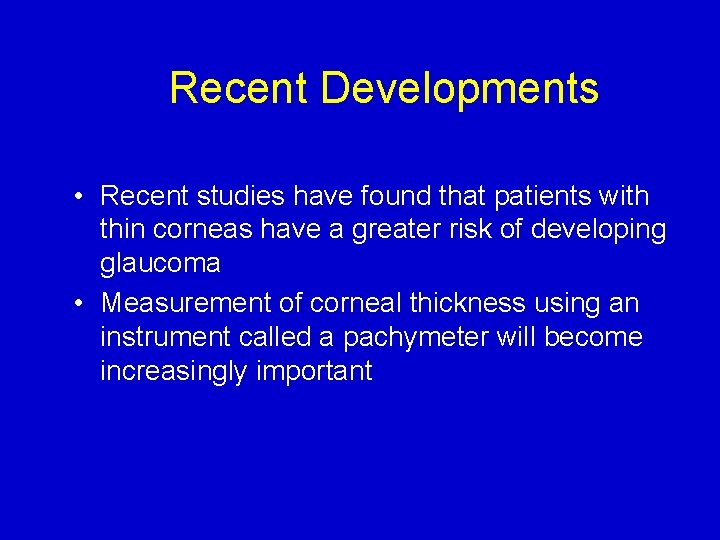 Recent Developments

• Recent studies have found that patients with thin corneas have a greater risk of developing glaucoma

• Measurement of corneal thickness using an instrument called a pachymeter will become increasingly important